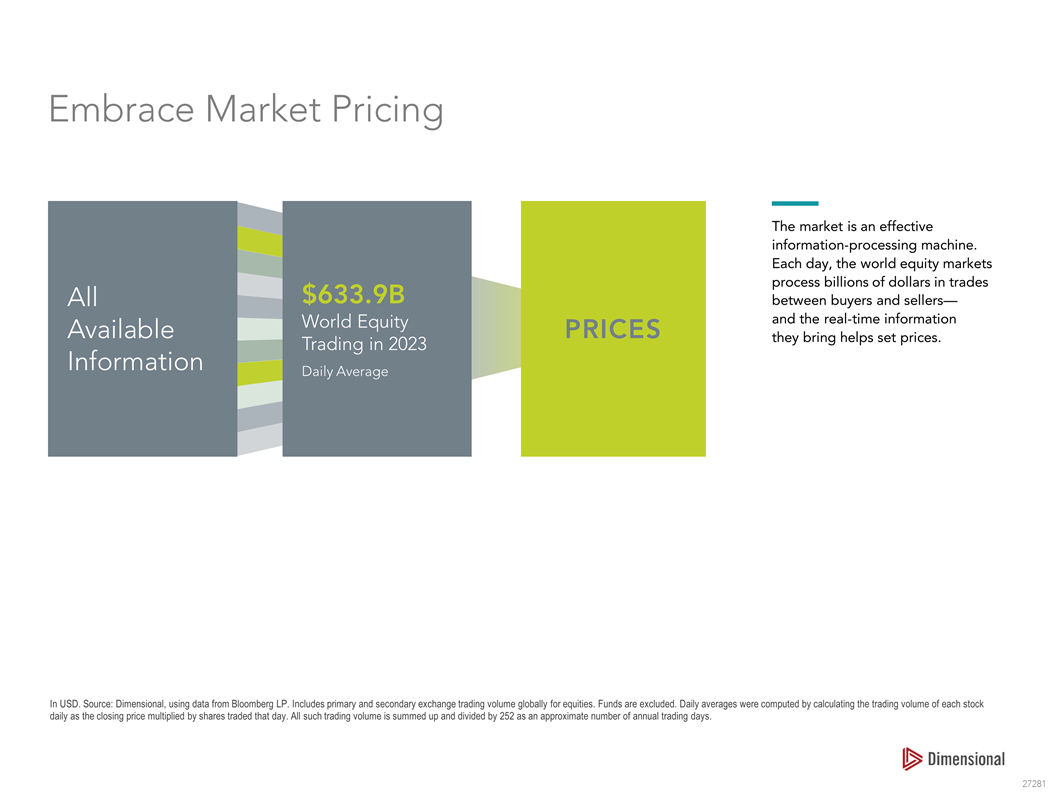 Embrace Market Pricing

All Available Information

$633.9B
World Equity Trading in 2023
Daily Average

PRICES

The market is an effective information-processing machine. Each day, the world equity markets process billions of dollars in trades between buyers and sellers— and the real-time information they bring helps set prices.

In USD. Source: Dimensional, using data from Bloomberg LP. Includes primary and secondary exchange trading volume globally for equities. Funds are excluded. Daily averages were computed by calculating the trading volume of each stock daily as the closing price multiplied by shares traded that day. All such trading volume is summed up and divided by 252 as an approximate number of annual trading days.

Dimensional

27281